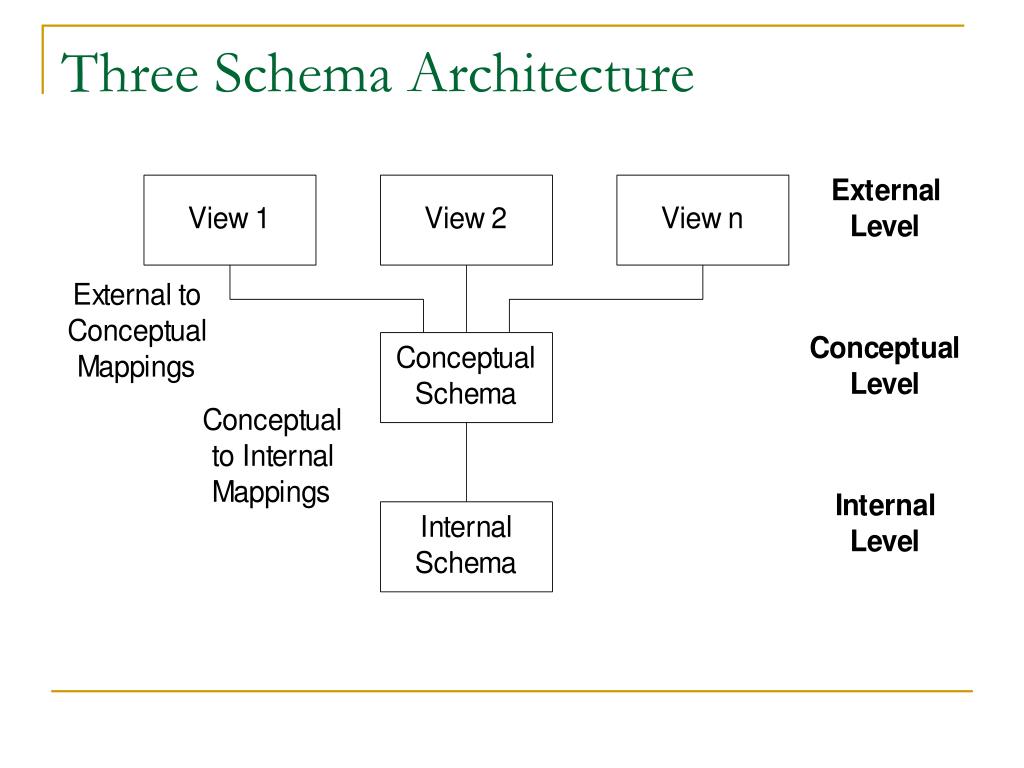 Three Schema Architecture

View 1

View 2

View n

External Level

External to Conceptual Mappings

Conceptual Schema

Conceptual Level

Conceptual to Internal Mappings

Internal Schema

Internal Level